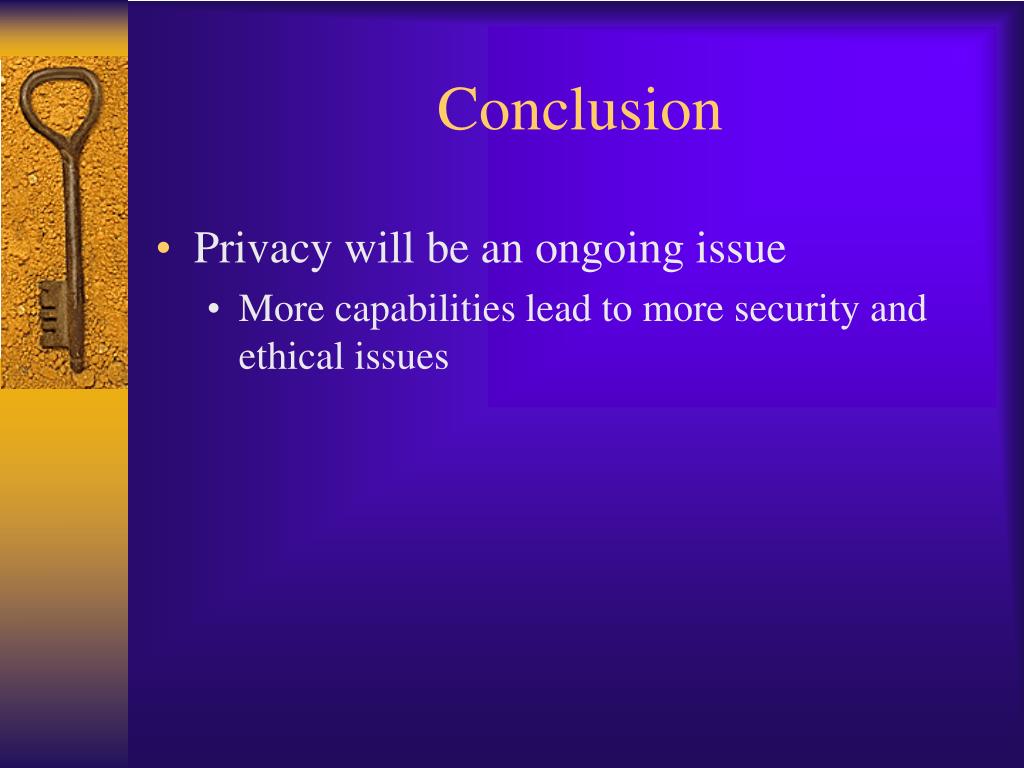 Conclusion

• Privacy will be an ongoing issue
  • More capabilities lead to more security and ethical issues